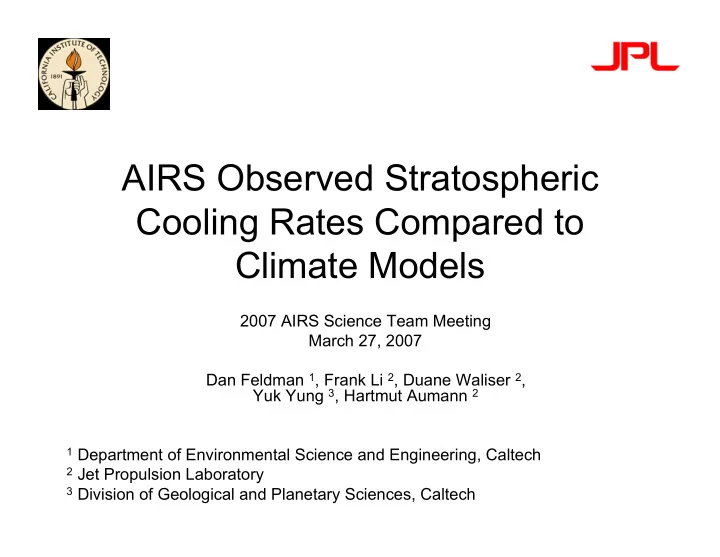 CALIFORNIA INSTITUTE OF TECHNOLOGY
1891

JPL

AIRS Observed Stratospheric Cooling Rates Compared to Climate Models

2007 AIRS Science Team Meeting
March 27, 2007

Dan Feldman $^1$, Frank Li $^2$, Duane Waliser $^2$, Yuk Yung $^3$, Hartmut Aumann $^2$

$^1$ Department of Environmental Science and Engineering, Caltech
$^2$ Jet Propulsion Laboratory
$^3$ Division of Geological and Planetary Sciences, Caltech